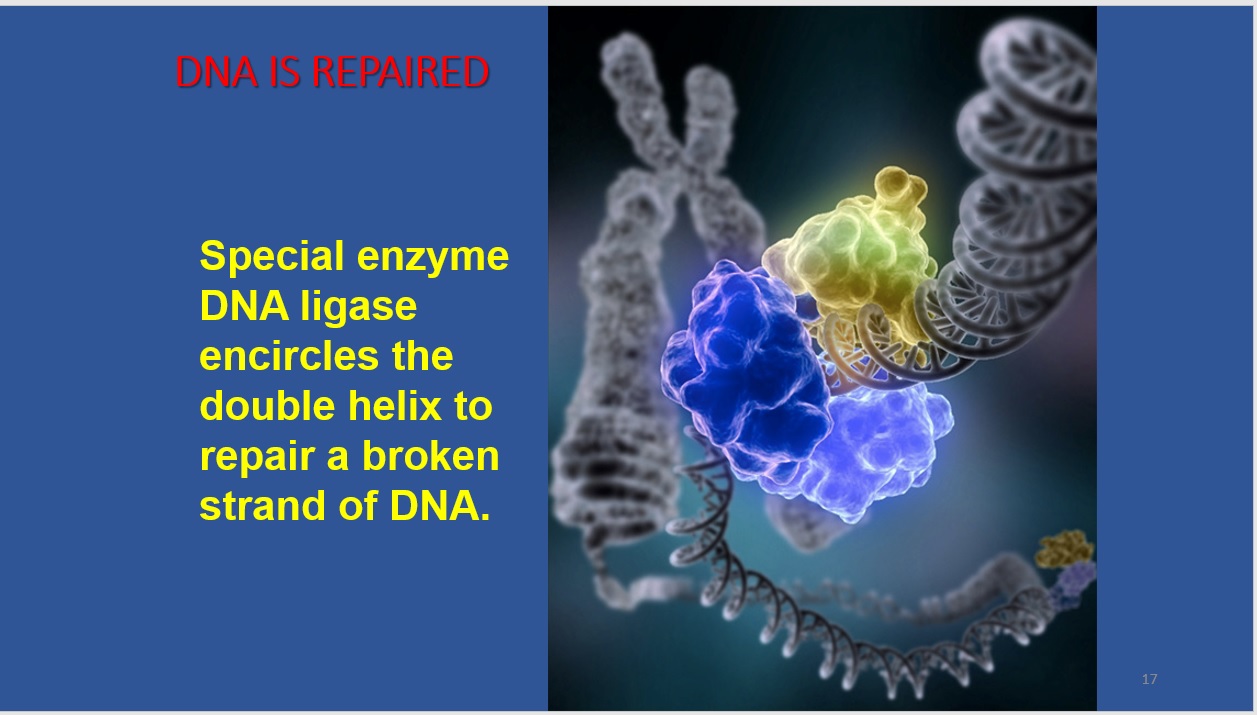 DNA IS REPAIRED

Special enzyme DNA ligase encircles the double helix to repair a broken strand of DNA.

17